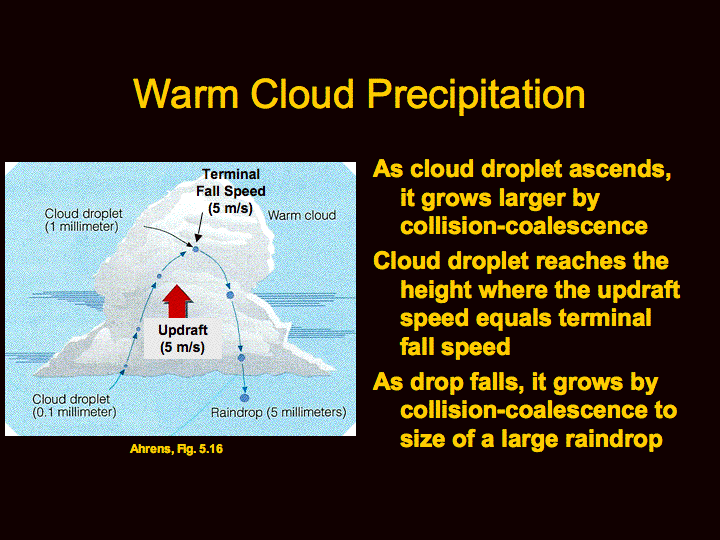 Warm Cloud Precipitation

Terminal Fall Speed (5 m/s)

Cloud droplet (1 millimeter)

Warm cloud

Updraft (5 m/s)

Cloud droplet (0.1 millimeter)

Raindrop (5 millimeters)

Ahrens, Fig. 5.16

As cloud droplet ascends, it grows larger by collision-coalescence

Cloud droplet reaches the height where the updraft speed equals terminal fall speed

As drop falls, it grows by collision-coalescence to size of a large raindrop